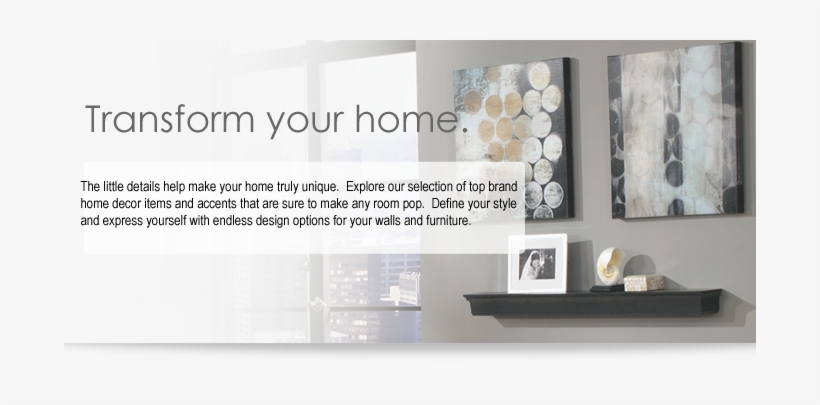 Transform your home.

The little details help make your home truly unique. Explore our selection of top brand home decor items and accents that are sure to make any room pop. Define your style and express yourself with endless design options for your walls and furniture.